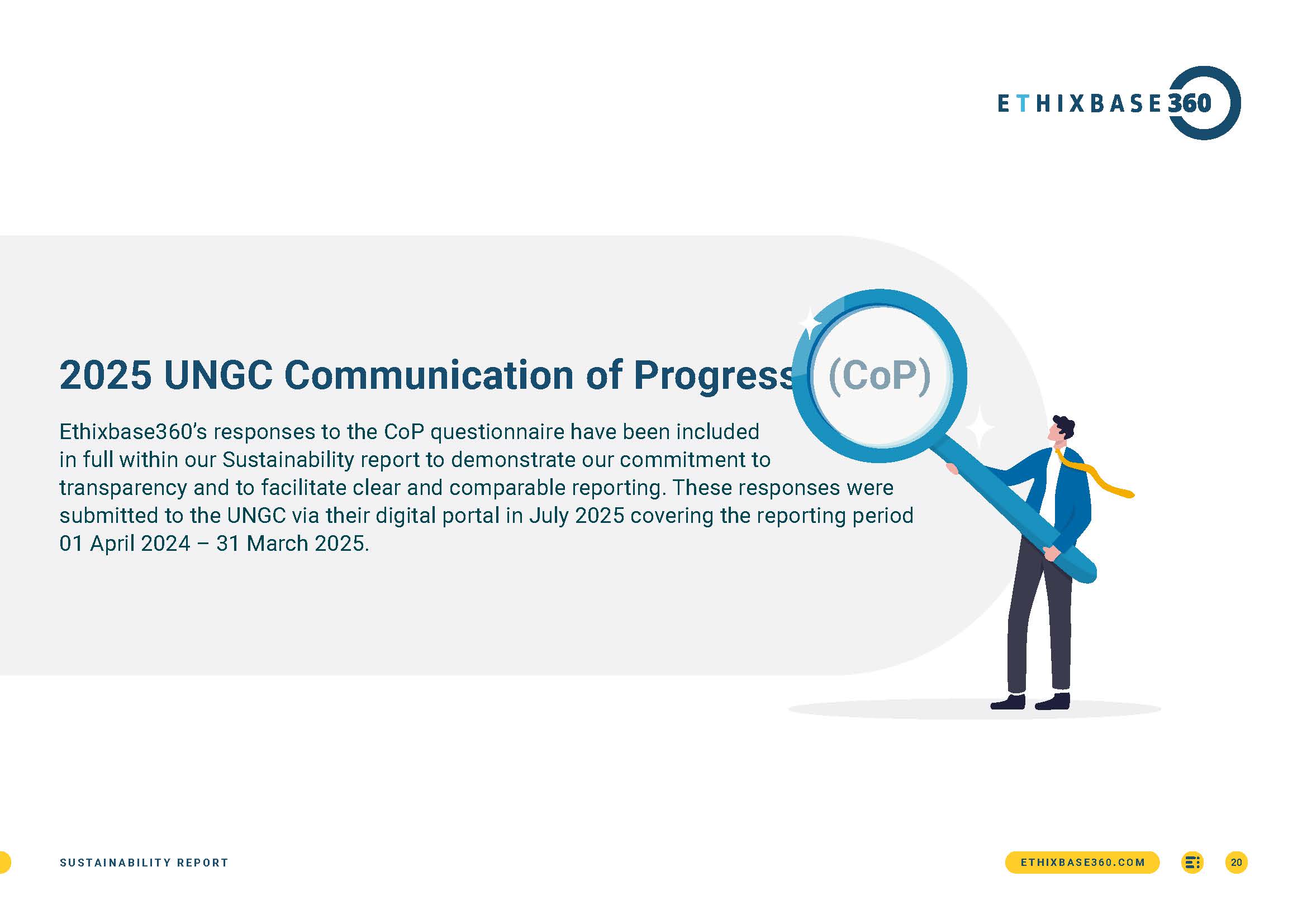 ETHIXBASE360

2025 UNGC Communication of Progress (CoP)

Ethixbase360's responses to the CoP questionnaire have been included in full within our Sustainability report to demonstrate our commitment to transparency and to facilitate clear and comparable reporting. These responses were submitted to the UNGC via their digital portal in July 2025 covering the reporting period 01 April 2024 – 31 March 2025.

SUSTAINABILITY REPORT

ETHIXBASE360.COM

20